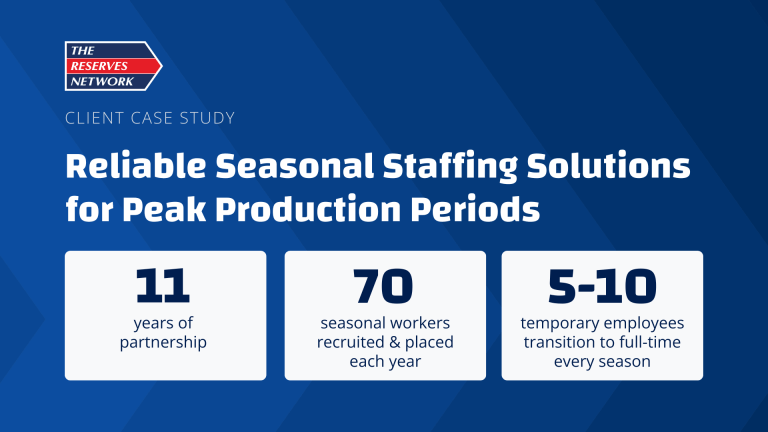 THE RESERVES NETWORK

CLIENT CASE STUDY

Reliable Seasonal Staffing Solutions for Peak Production Periods

11
years of partnership

70
seasonal workers recruited & placed each year

5-10
temporary employees transition to full-time every season